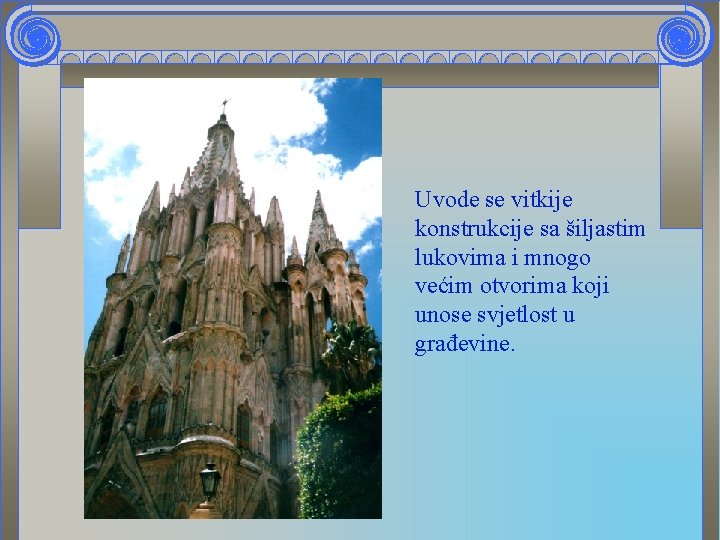 Uvode se vitkije konstrukcije sa šiljastim lukovima i mnogo većim otvorima koji unose svjetlost u građevine.